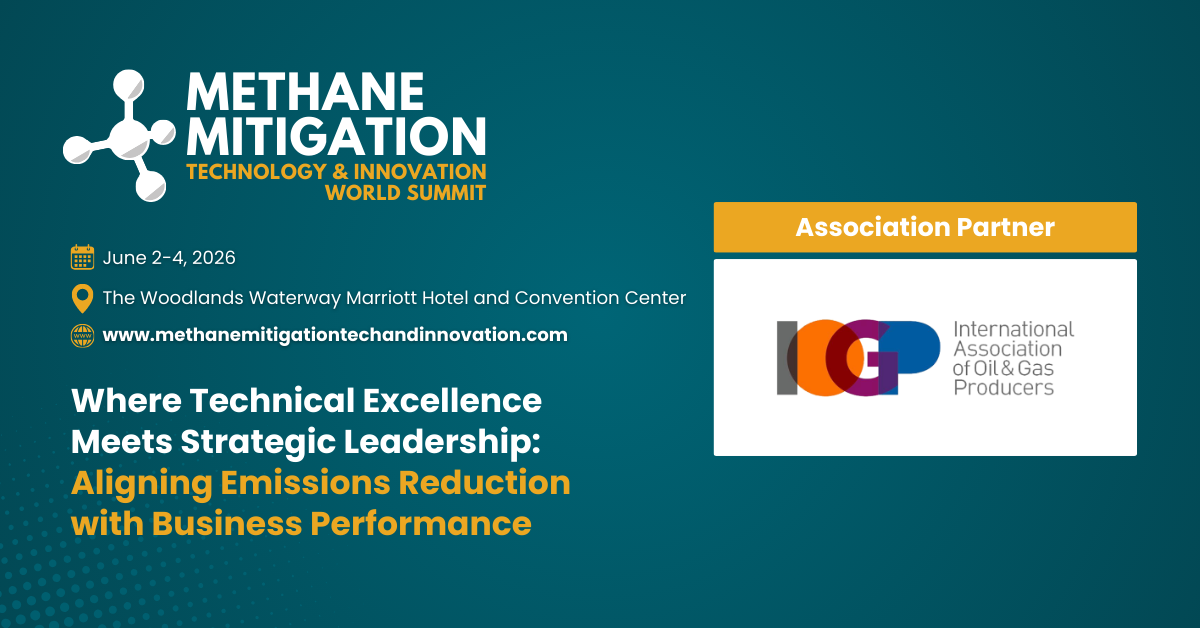 METHANE MITIGATION
TECHNOLOGY & INNOVATION WORLD SUMMIT

June 2-4, 2026

The Woodlands Waterway Marriott Hotel and Convention Center

www.methanemitigationtechandinnovation.com

Where Technical Excellence Meets Strategic Leadership: Aligning Emissions Reduction with Business Performance

Association Partner

IOGP International Association of Oil & Gas Producers